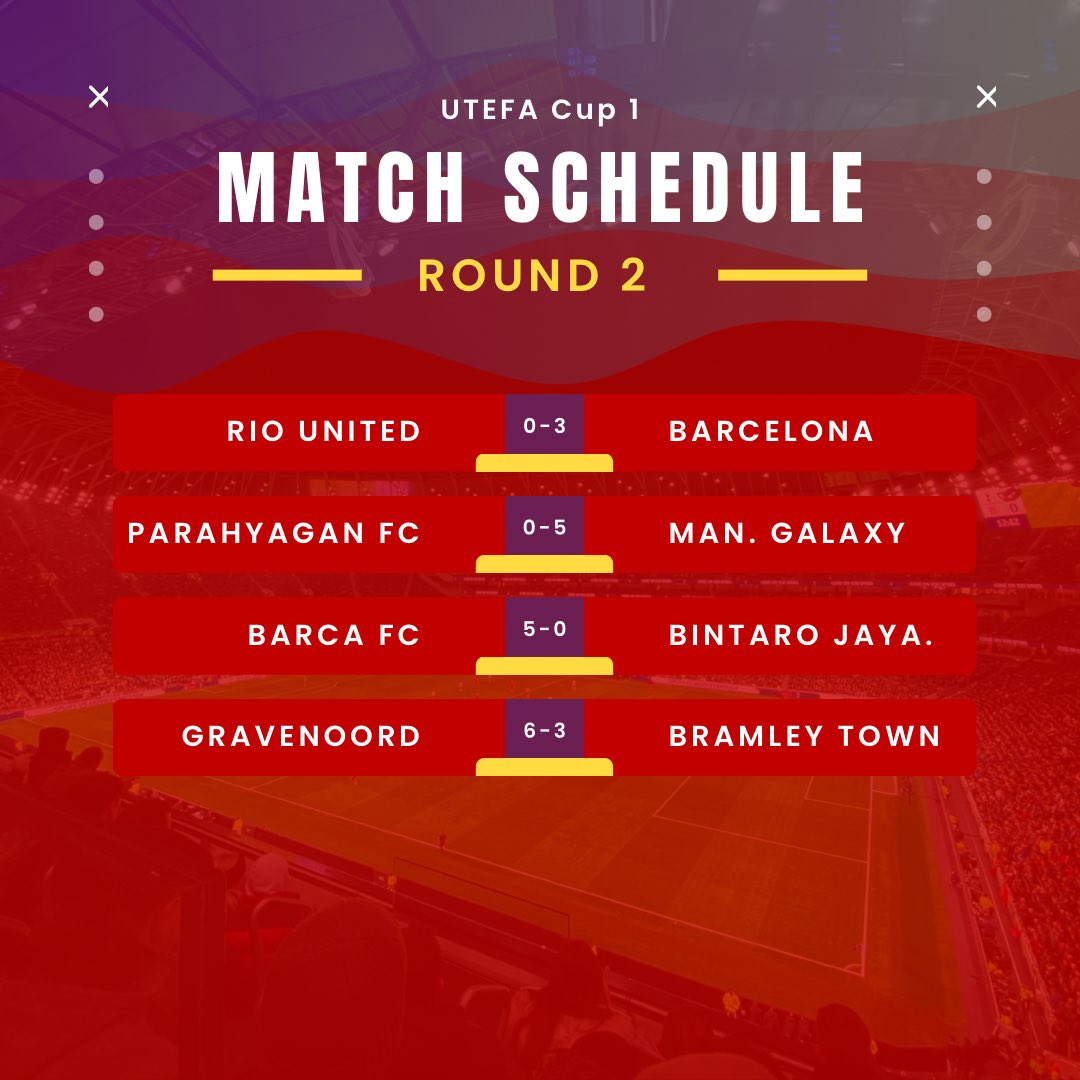 UTEFA Cup 1

MATCH SCHEDULE

ROUND 2

RIO UNITED 0-3 BARCELONA

PARAHYAGAN FC 0-5 MAN. GALAXY

BARCA FC 5-0 BINTARO JAYA.

GRAVENOORD 6-3 BRAMLEY TOWN